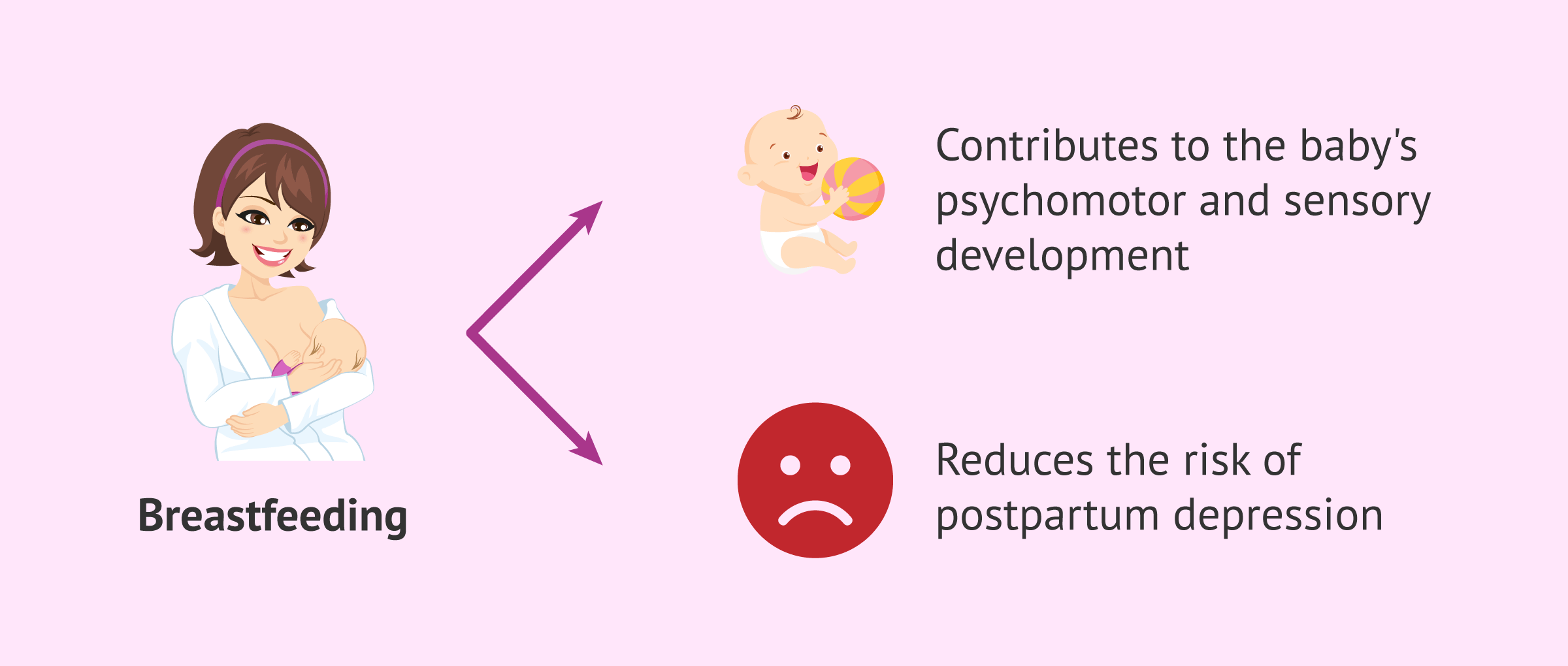 Breastfeeding

Contributes to the baby's psychomotor and sensory development

Reduces the risk of postpartum depression